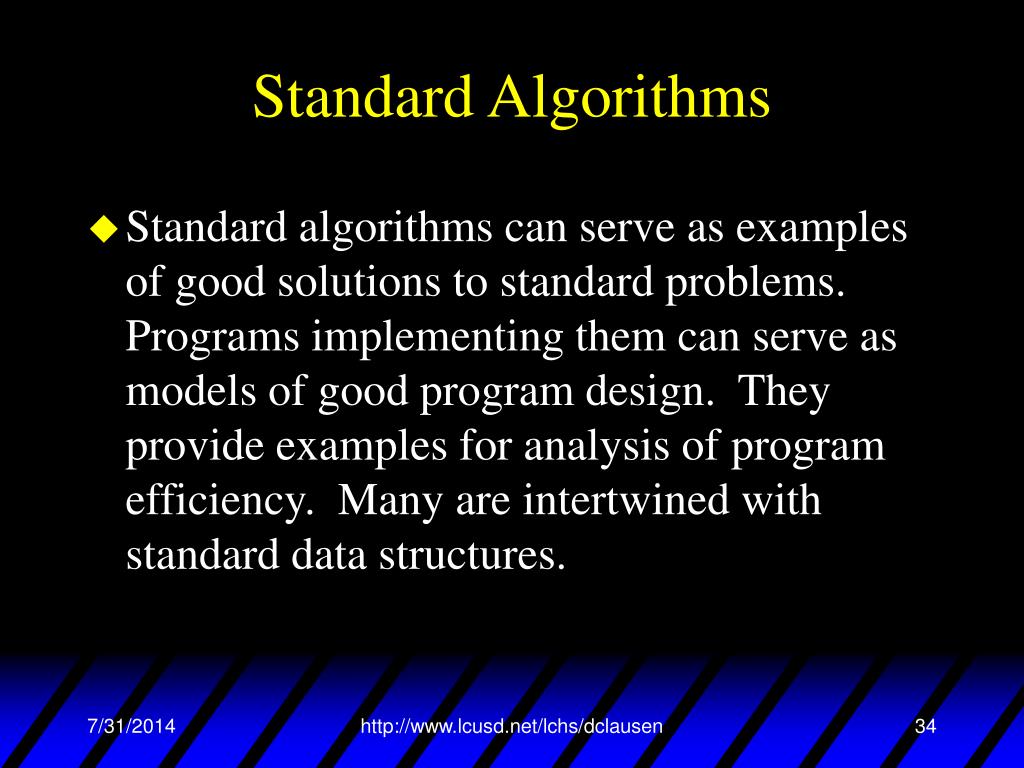 Standard Algorithms

Standard algorithms can serve as examples of good solutions to standard problems. Programs implementing them can serve as models of good program design. They provide examples for analysis of program efficiency. Many are intertwined with standard data structures.

7/31/2014

http://www.lcusd.net/lchs/dclausen

34